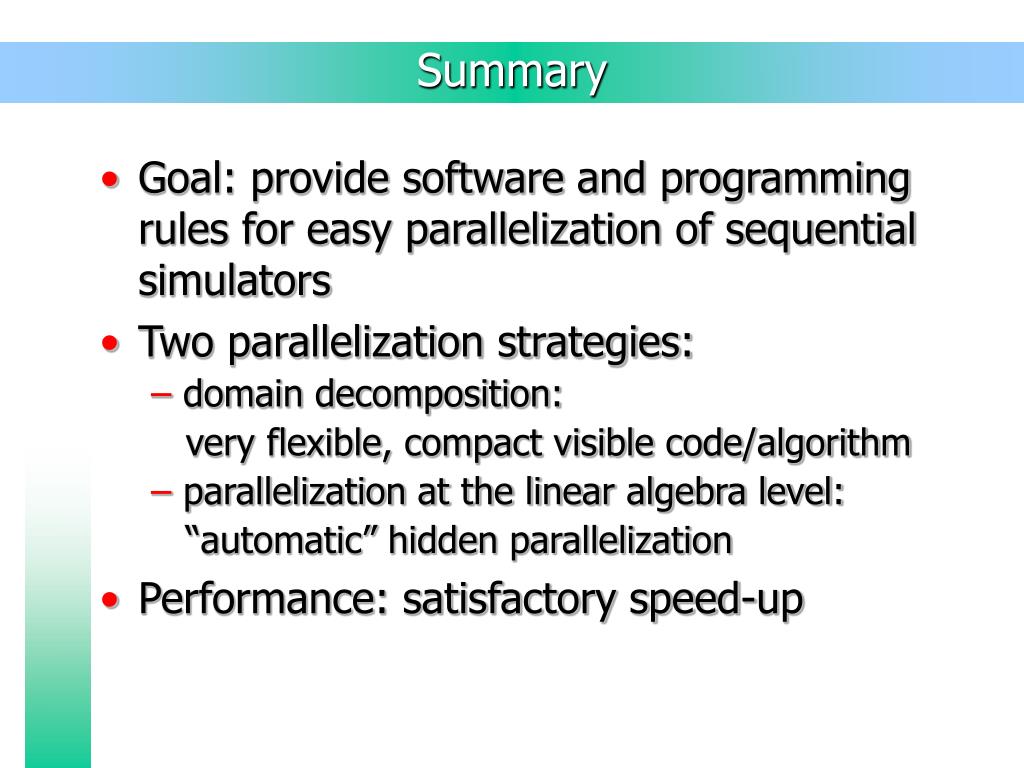 Summary

• Goal: provide software and programming rules for easy parallelization of sequential simulators

• Two parallelization strategies:
– domain decomposition:
very flexible, compact visible code/algorithm
– parallelization at the linear algebra level:
“automatic” hidden parallelization

• Performance: satisfactory speed-up